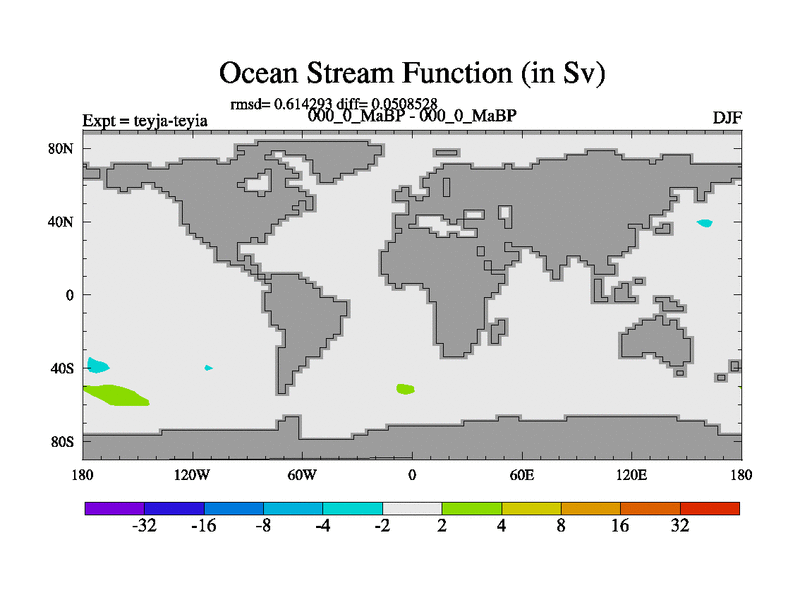 Ocean Stream Function (in Sv)

rmsd= 0.614293 diff= 0.0508528

Expt = teyja-teyia

000_0_MaBP - 000_0_MaBP

DJF

80N

40N

0

40S

80S

180

120W

60W

0

60E

120E

180

-32

-16

-8

-4

-2

2

4

8

16

32